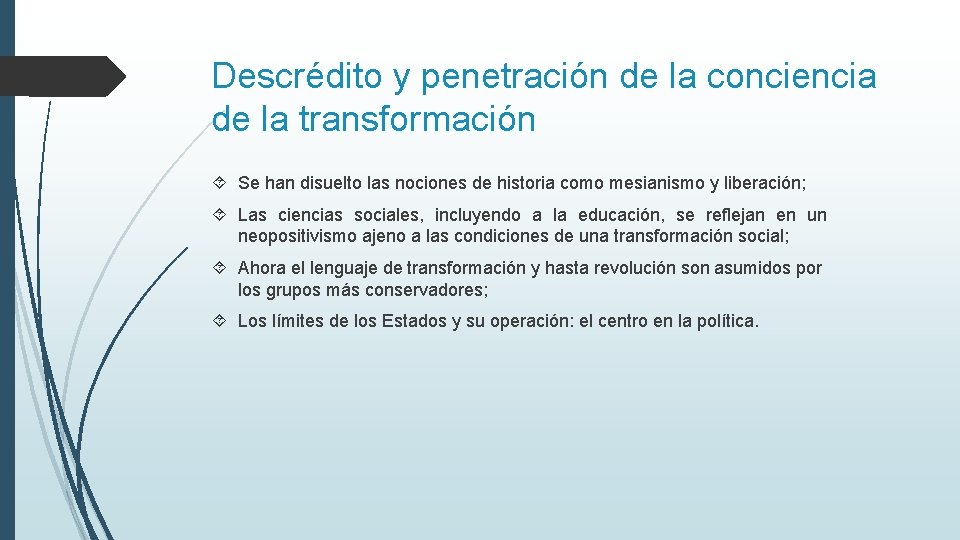 Descrédito y penetración de la conciencia de la transformación

Se han disuelto las nociones de historia como mesianismo y liberación;

Las ciencias sociales, incluyendo a la educación, se reflejan en un neopositivismo ajeno a las condiciones de una transformación social;

Ahora el lenguaje de transformación y hasta revolución son asumidos por los grupos más conservadores;

Los límites de los Estados y su operación: el centro en la política.